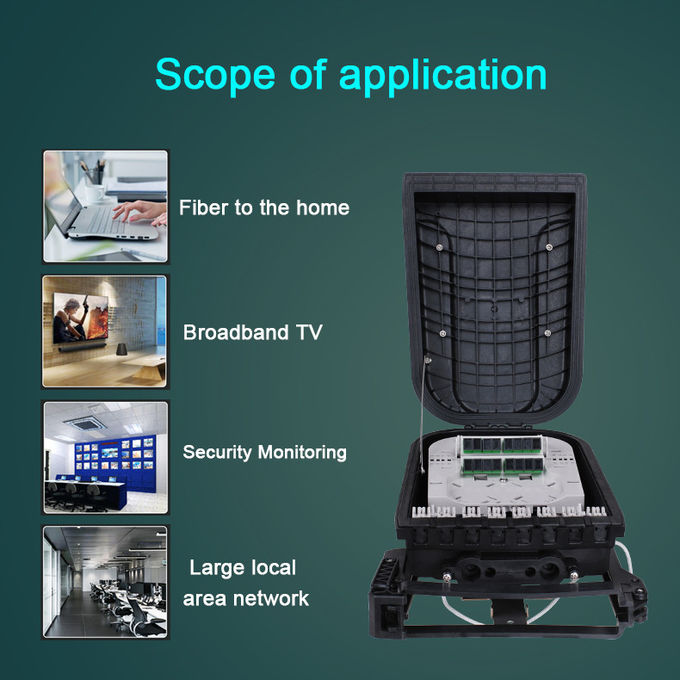 Scope of application

Fiber to the home

Broadband TV

Security Monitoring

Large local area network